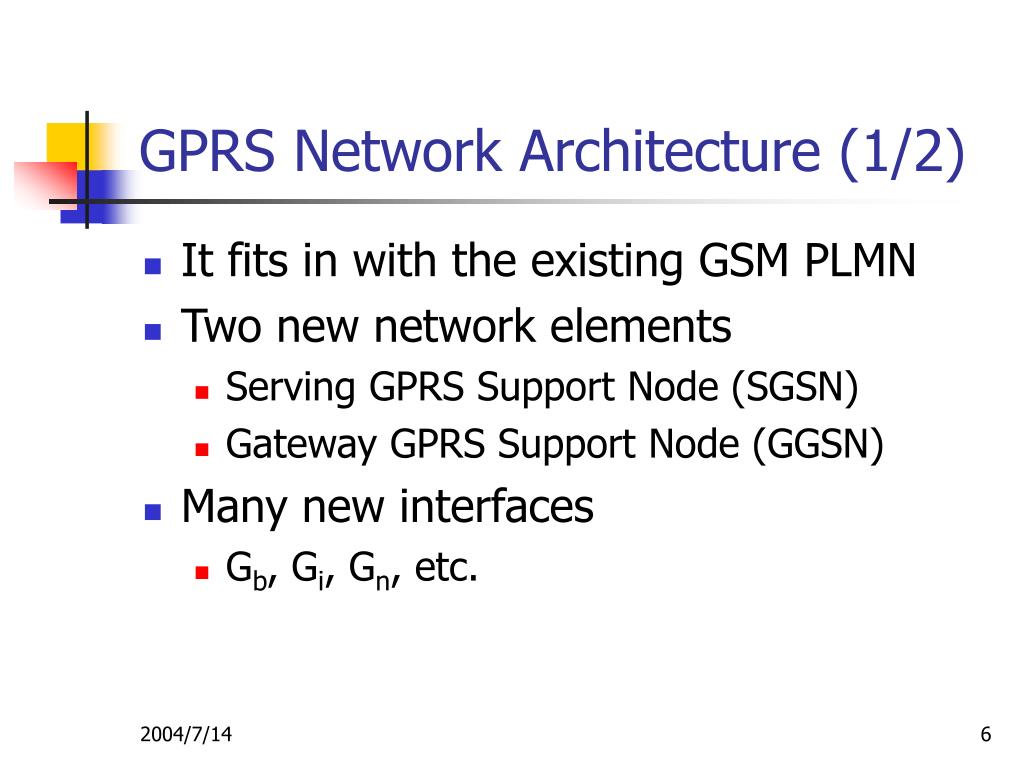 GPRS Network Architecture (1/2)

It fits in with the existing GSM PLMN

Two new network elements

Serving GPRS Support Node (SGSN)

Gateway GPRS Support Node (GGSN)

Many new interfaces

$G_b$, $G_i$, $G_n$, etc.

2004/7/14

6